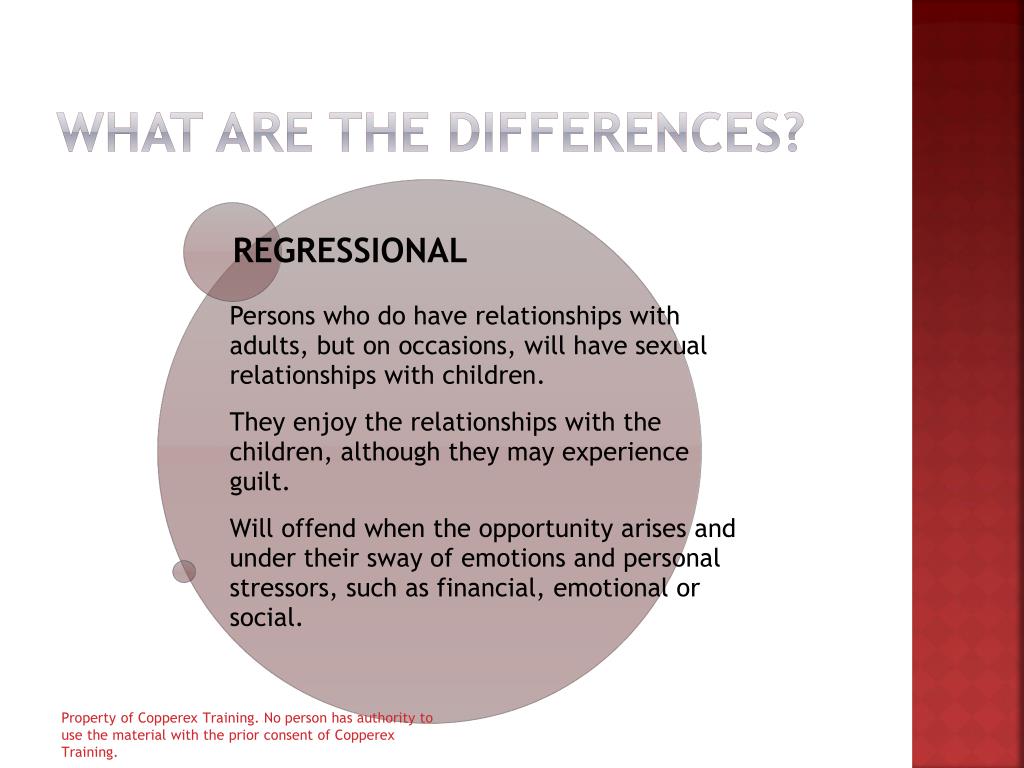 WHAT ARE THE DIFFERENCES?

REGRESSIONAL

Persons who do have relationships with adults, but on occasions, will have sexual relationships with children.

They enjoy the relationships with the children, although they may experience guilt.

Will offend when the opportunity arises and under their sway of emotions and personal stressors, such as financial, emotional or social.

Property of Copperex Training. No person has authority to use the material with the prior consent of Copperex Training.